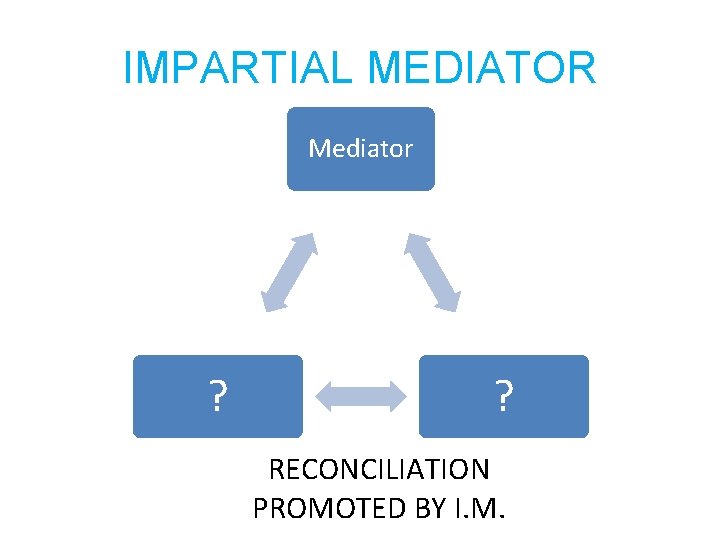 IMPARTIAL MEDIATOR

Mediator

?

?

RECONCILIATION PROMOTED BY I.M.